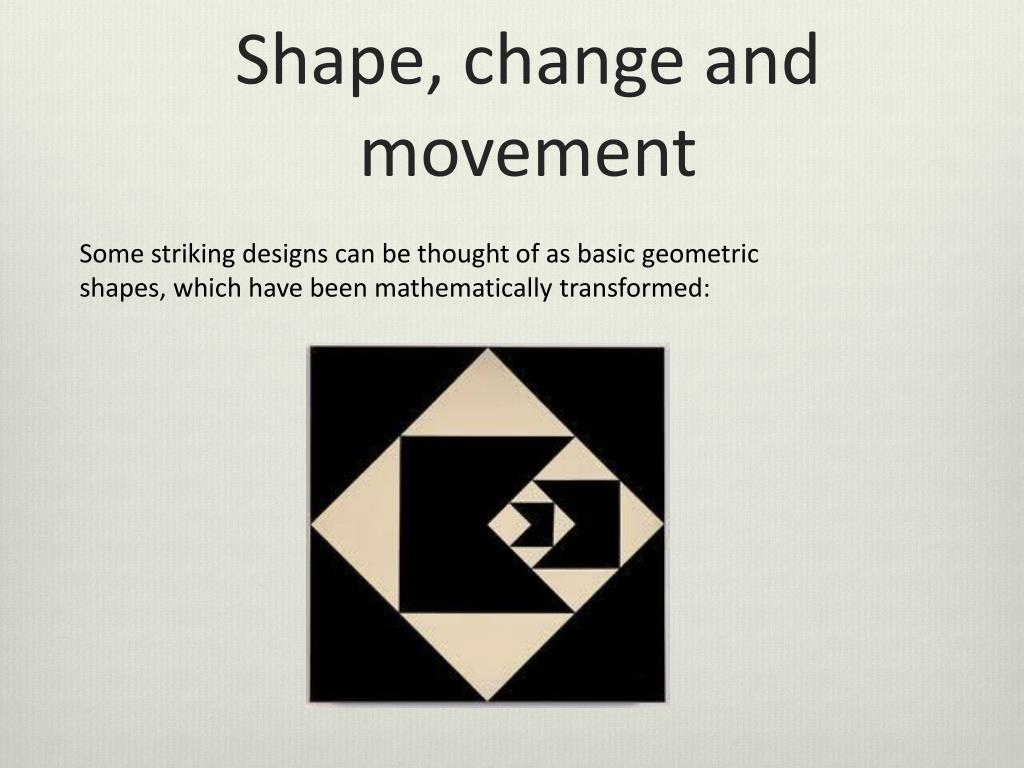 Shape, change and movement

Some striking designs can be thought of as basic geometric shapes, which have been mathematically transformed: